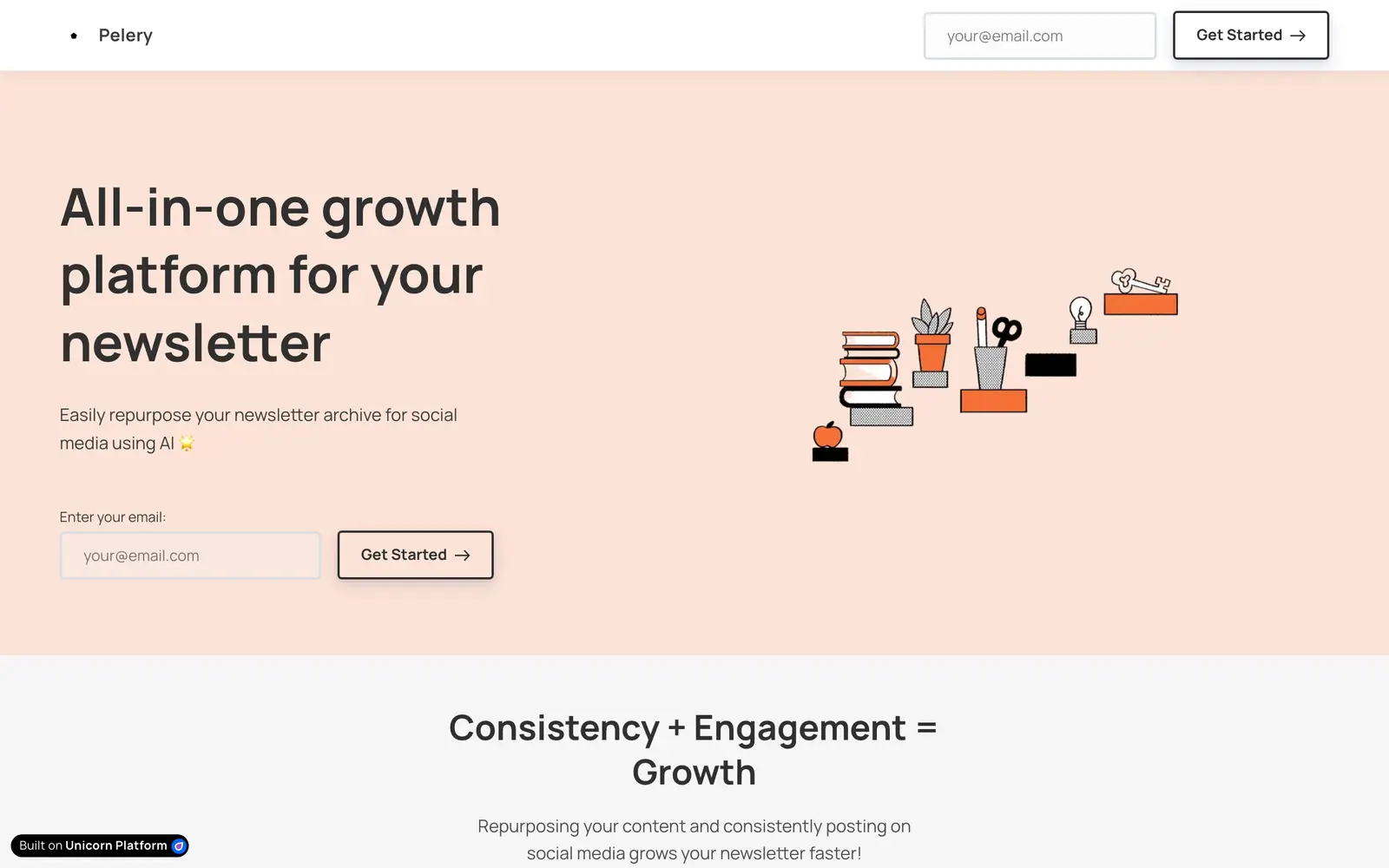 Pelery

your@email.com

Get Started →

All-in-one growth platform for your newsletter

Easily repurpose your newsletter archive for social media using AI 🌟

Enter your email:

your@email.com

Get Started →

Consistency + Engagement = Growth

Repurposing your content and consistently posting on social media grows your newsletter faster!

Built on Unicorn Platform